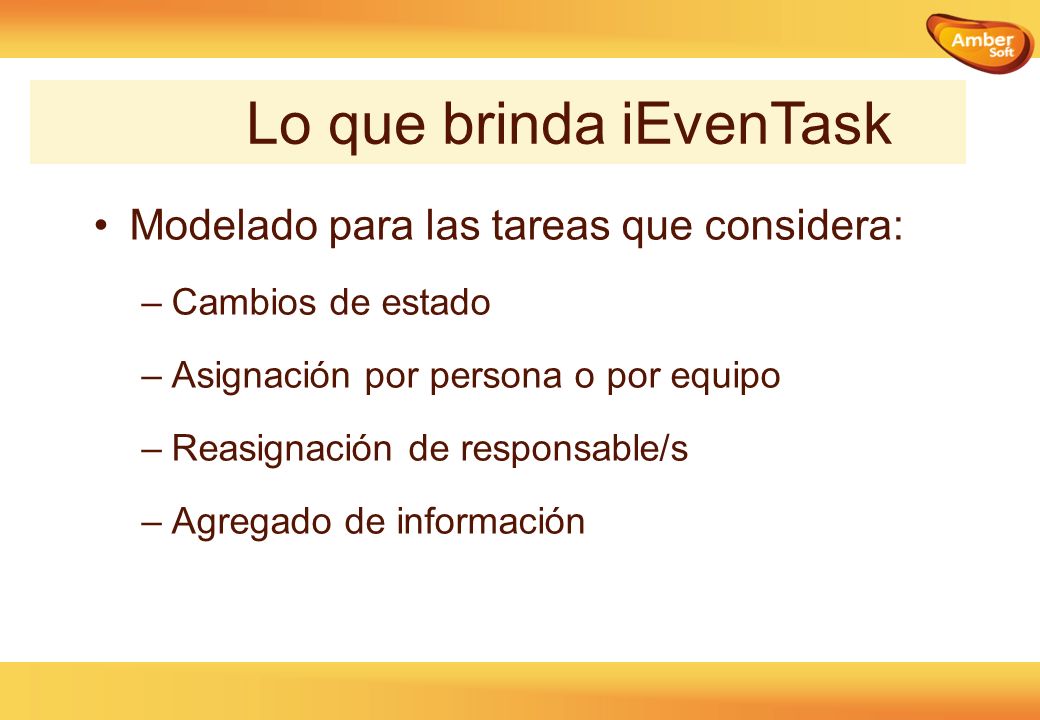 Amber Soft

Lo que brinda iEvenTask

• Modelado para las tareas que considera:

– Cambios de estado

– Asignación por persona o por equipo

– Reasignación de responsable/s

– Agregado de información